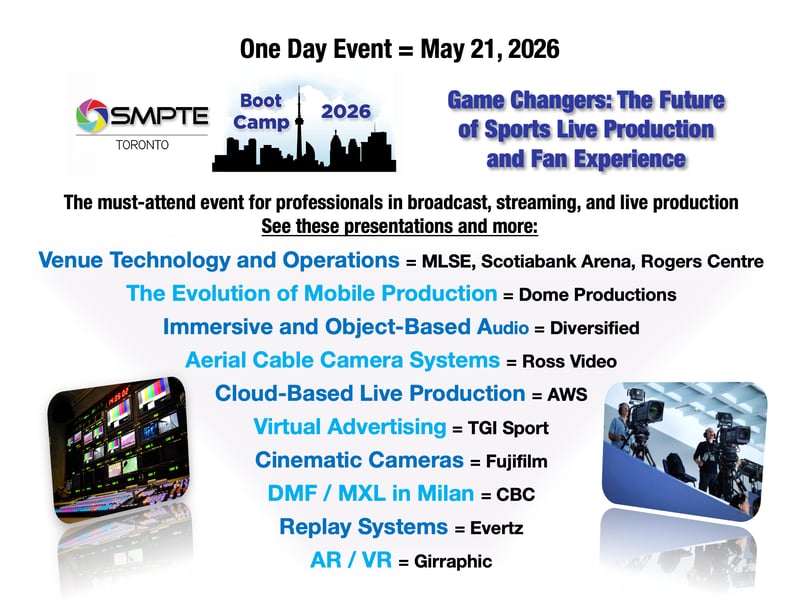 One Day Event = May 21, 2026

SMPTE
TORONTO

Boot Camp 2026

Game Changers: The Future of Sports Live Production and Fan Experience

The must-attend event for professionals in broadcast, streaming, and live production
See these presentations and more:

Venue Technology and Operations = MLSE, Scotiabank Arena, Rogers Centre
The Evolution of Mobile Production = Dome Productions
Immersive and Object-Based Audio = Diversified
Aerial Cable Camera Systems = Ross Video
Cloud-Based Live Production = AWS
Virtual Advertising = TGI Sport
Cinematic Cameras = Fujifilm
DMF / MXL in Milan = CBC
Replay Systems = Evertz
AR / VR = Girraphic